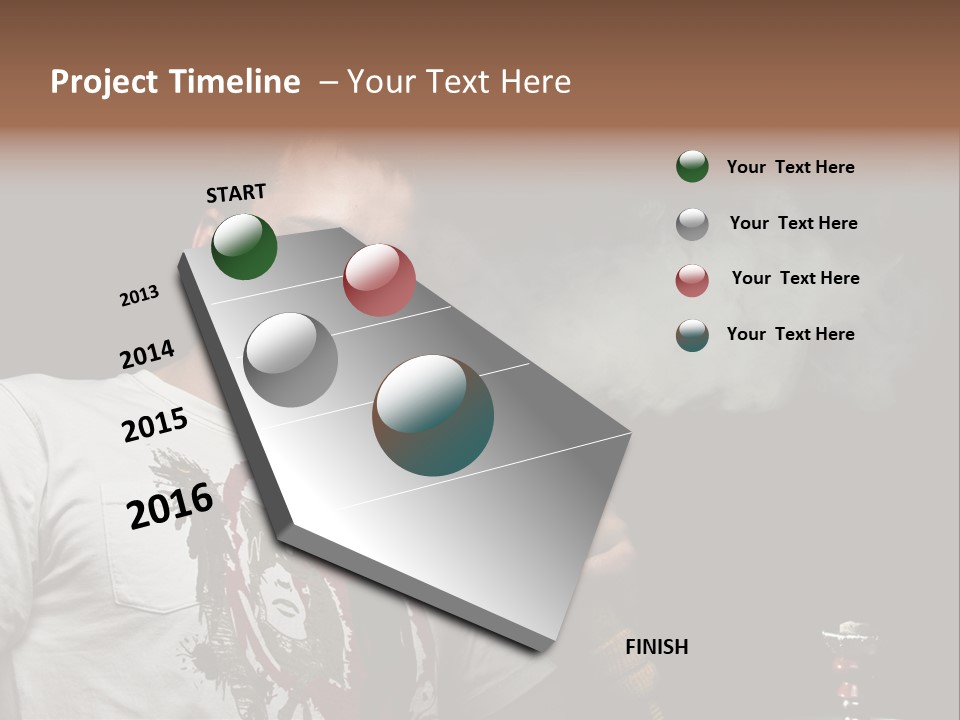 Project Timeline – Your Text Here

START

2013

2014

2015

2016

FINISH

Your Text Here

Your Text Here

Your Text Here

Your Text Here